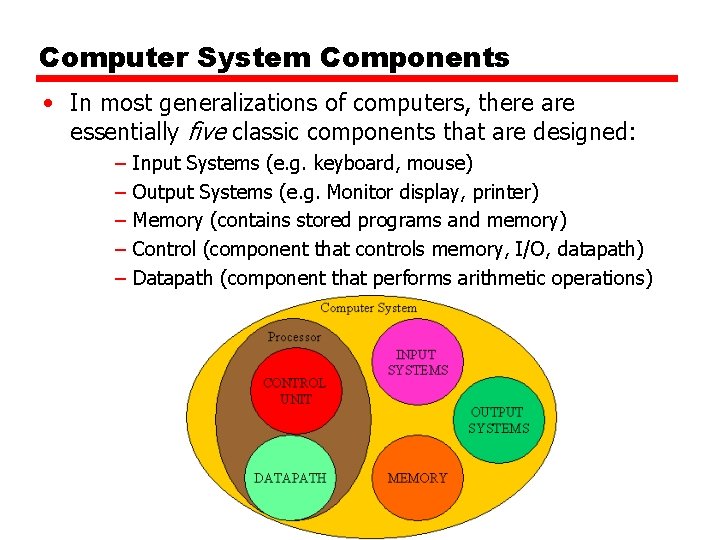 Computer System Components

• In most generalizations of computers, there are essentially five classic components that are designed:
- Input Systems (e.g. keyboard, mouse)
- Output Systems (e.g. Monitor display, printer)
- Memory (contains stored programs and memory)
- Control (component that controls memory, I/O, datapath)
- Datapath (component that performs arithmetic operations)

Computer System

Processor

CONTROL
UNIT

DATAPATH

INPUT
SYSTEMS

OUTPUT
SYSTEMS

MEMORY